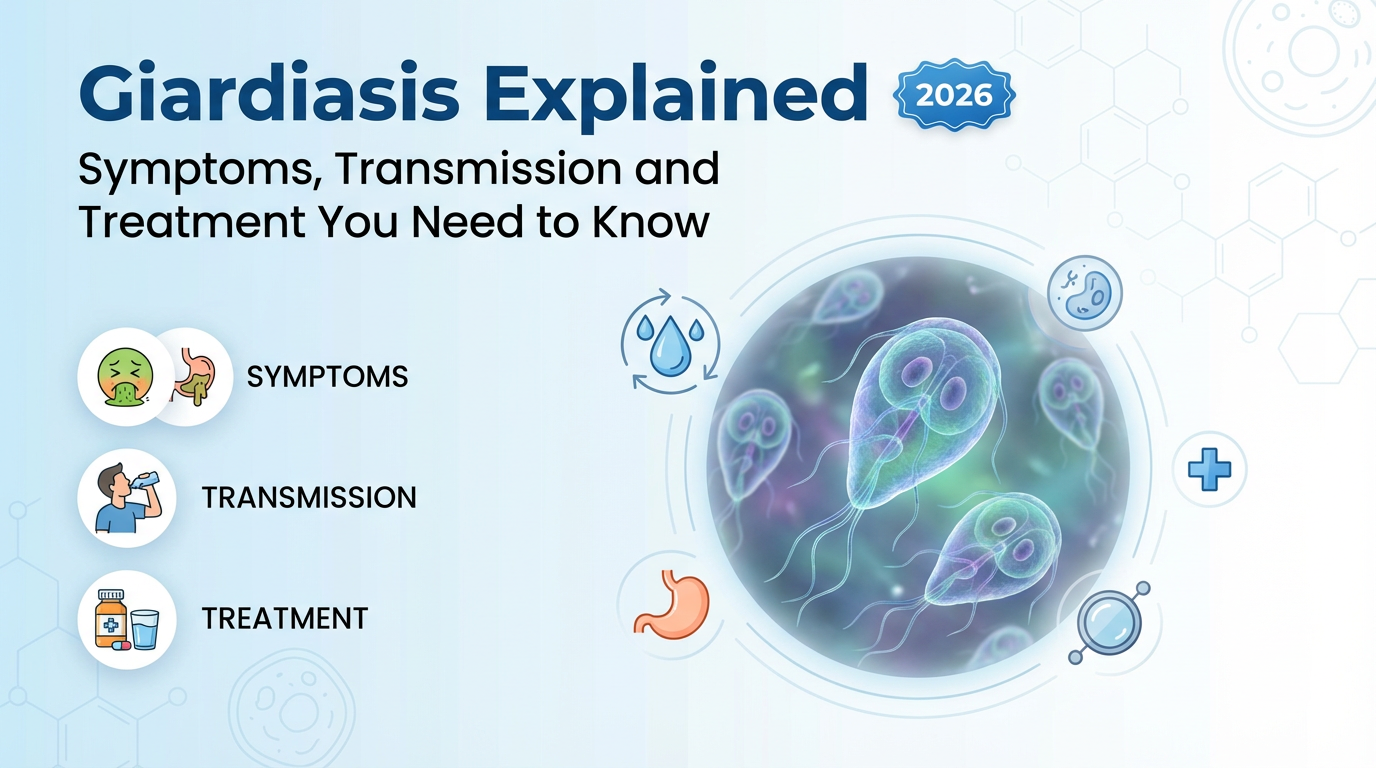 Giardiasis Explained 2026

Symptoms, Transmission and Treatment You Need to Know

SYMPTOMS

TRANSMISSION

TREATMENT